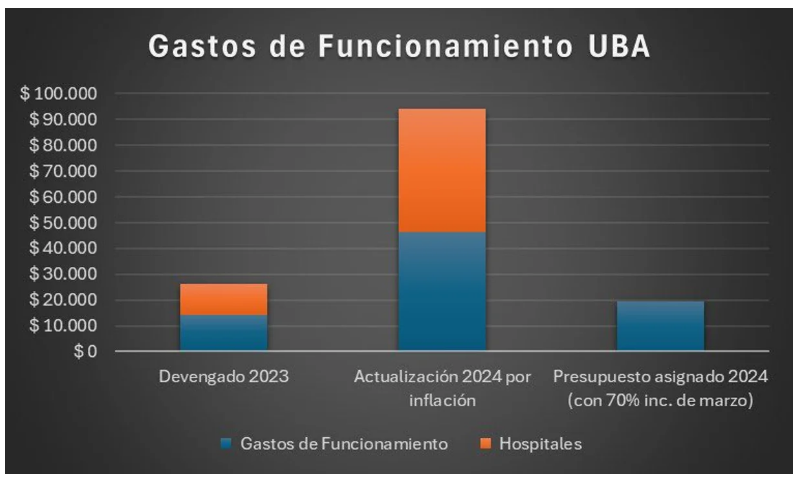 Gastos de Funcionamiento UBA

$ 100.000
$ 90.000
$ 80.000
$ 70.000
$ 60.000
$ 50.000
$ 40.000
$ 30.000
$ 20.000
$ 10.000
$ 0

Devengado 2023

Actualización 2024 por inflación

Presupuesto asignado 2024 (con 70% inc. de marzo)

Gastos de Funcionamiento
Hospitales